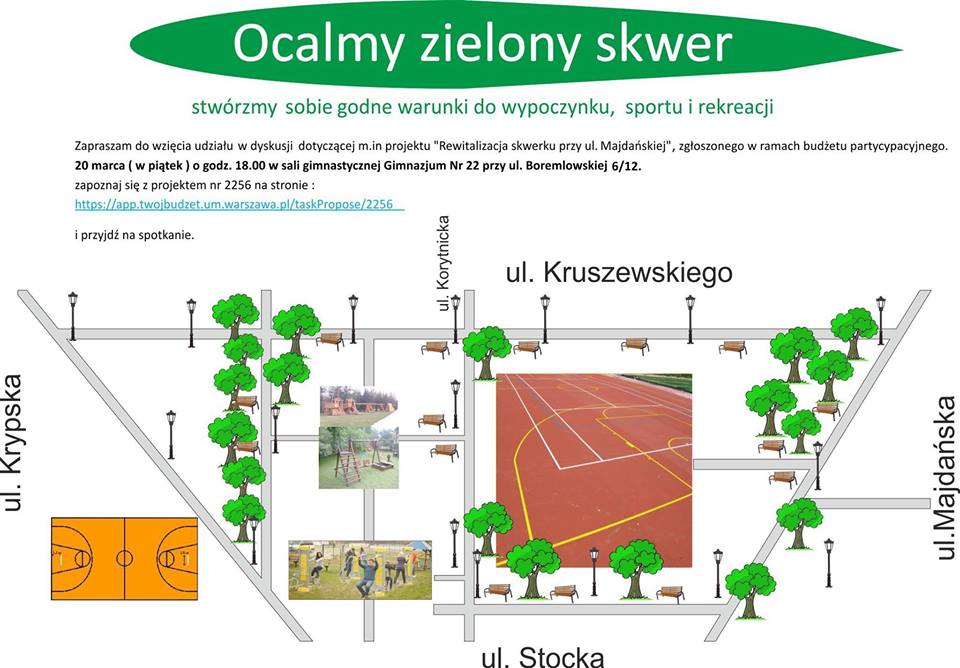 Ocalmy zielony skwer

stwórzmy sobie godne warunki do wypoczynku, sportu i rekreacji

Zapraszam do wzięcia udziału w dyskusji dotyczącej m.in projektu "Rewitalizacja skwerku przy ul. Majdańskiej", zgłoszonego w ramach budżetu partycypacyjnego.
20 marca ( w piątek ) o godz. 18.00 w sali gimnastycznej Gimnazjum Nr 22 przy ul. Boremlowskiej 6/12.
zapoznaj się z projektem nr 2256 na stronie :
https://app.twojbudzet.um.warszawa.pl/taskPropose/2256

i przyjdź na spotkanie.

ul. Korytnicka

ul. Kruszewskiego

ul. Krypska

ul.Majdańska

ul. Stocka